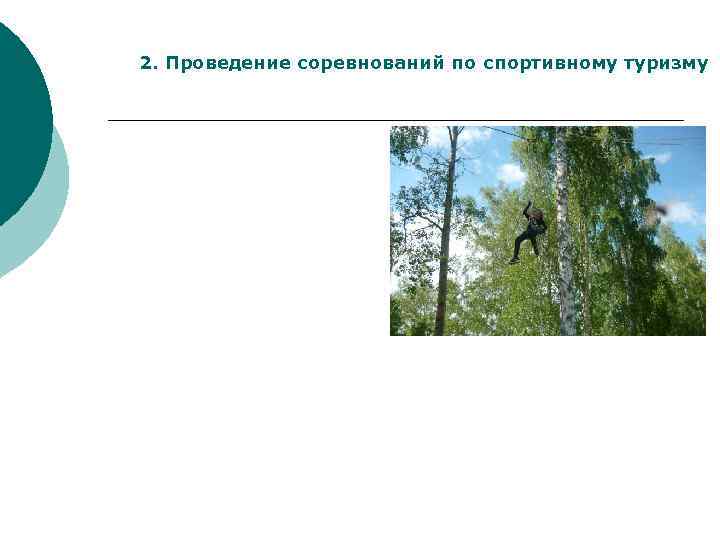 2. Проведение соревнований по спортивному туризму